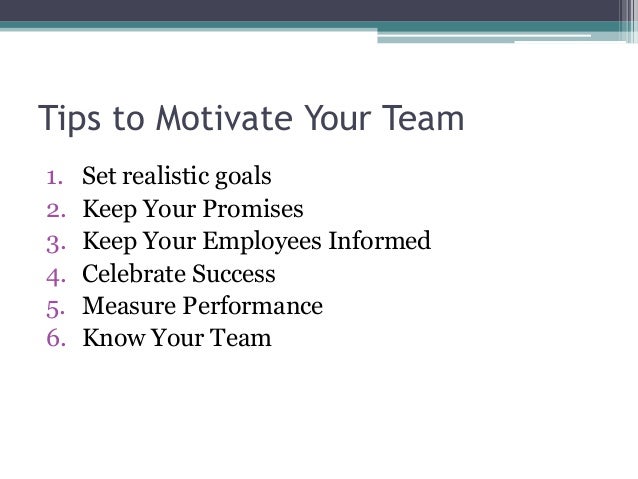 Tips to Motivate Your Team

1. Set realistic goals
2. Keep Your Promises
3. Keep Your Employees Informed
4. Celebrate Success
5. Measure Performance
6. Know Your Team